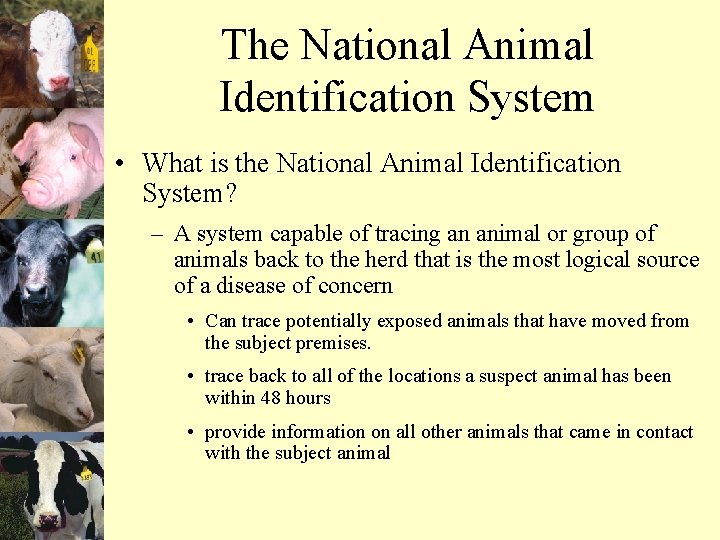 The National Animal Identification System

• What is the National Animal Identification System?

– A system capable of tracing an animal or group of animals back to the herd that is the most logical source of a disease of concern

• Can trace potentially exposed animals that have moved from the subject premises.

• trace back to all of the locations a suspect animal has been within 48 hours

• provide information on all other animals that came in contact with the subject animal